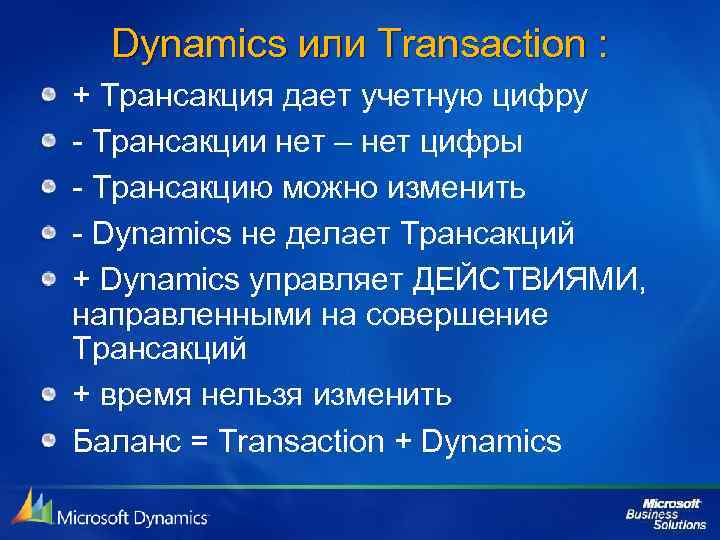 Dynamics или Transaction :

+ Трансакция дает учетную цифру

- Трансакции нет – нет цифры

- Трансакцию можно изменить

- Dynamics не делает Трансакций

+ Dynamics управляет ДЕЙСТВИЯМИ, направленными на совершение Трансакций

+ время нельзя изменить

Баланс = Transaction + Dynamics

Microsoft Dynamics

Microsoft Business Solutions